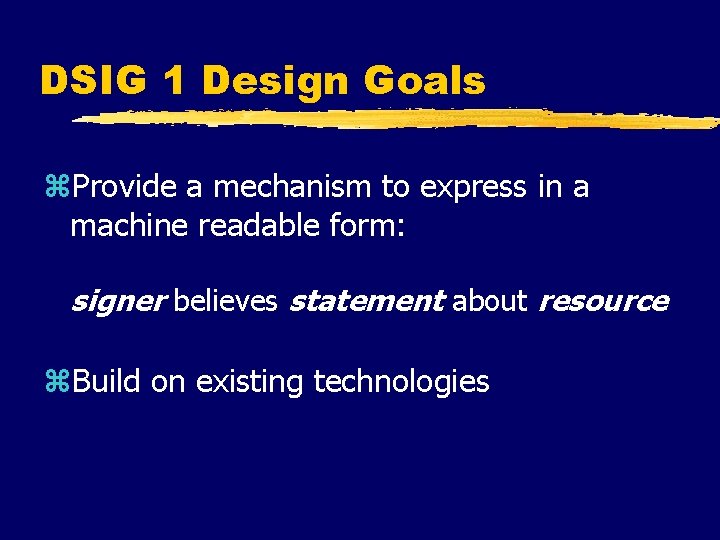 DSIG 1 Design Goals

⌘Provide a mechanism to express in a machine readable form:

signer believes statement about resource

⌘Build on existing technologies